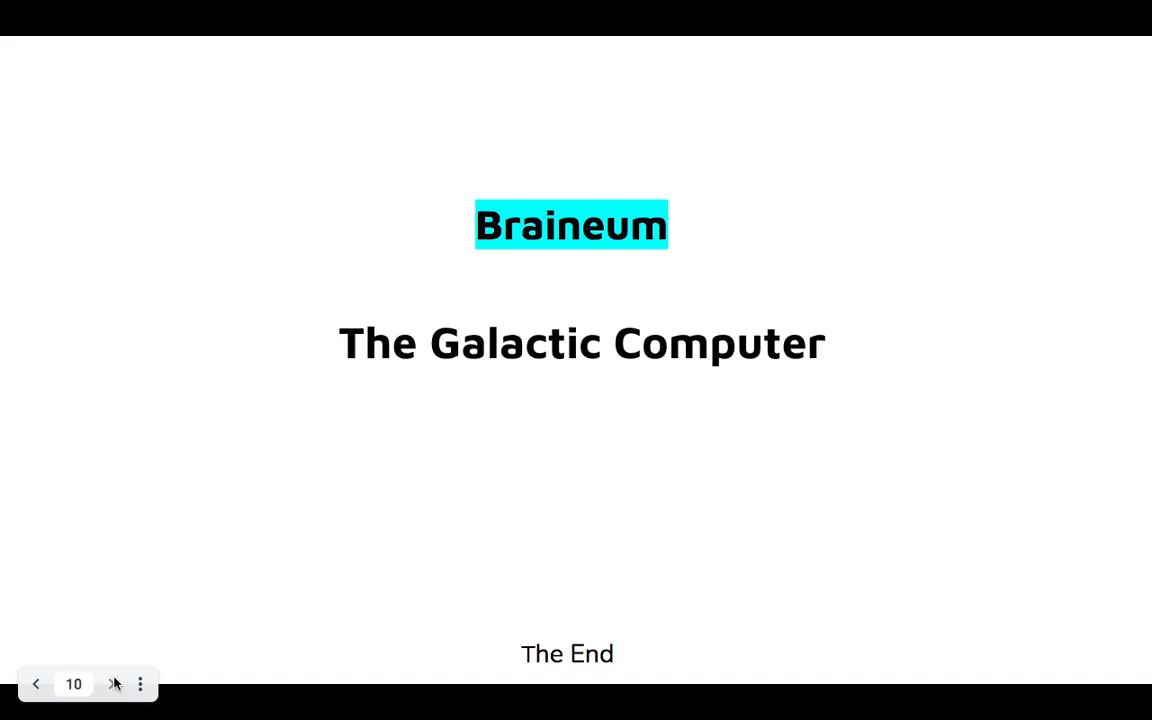 Braineum

The Galactic Computer

The End

10